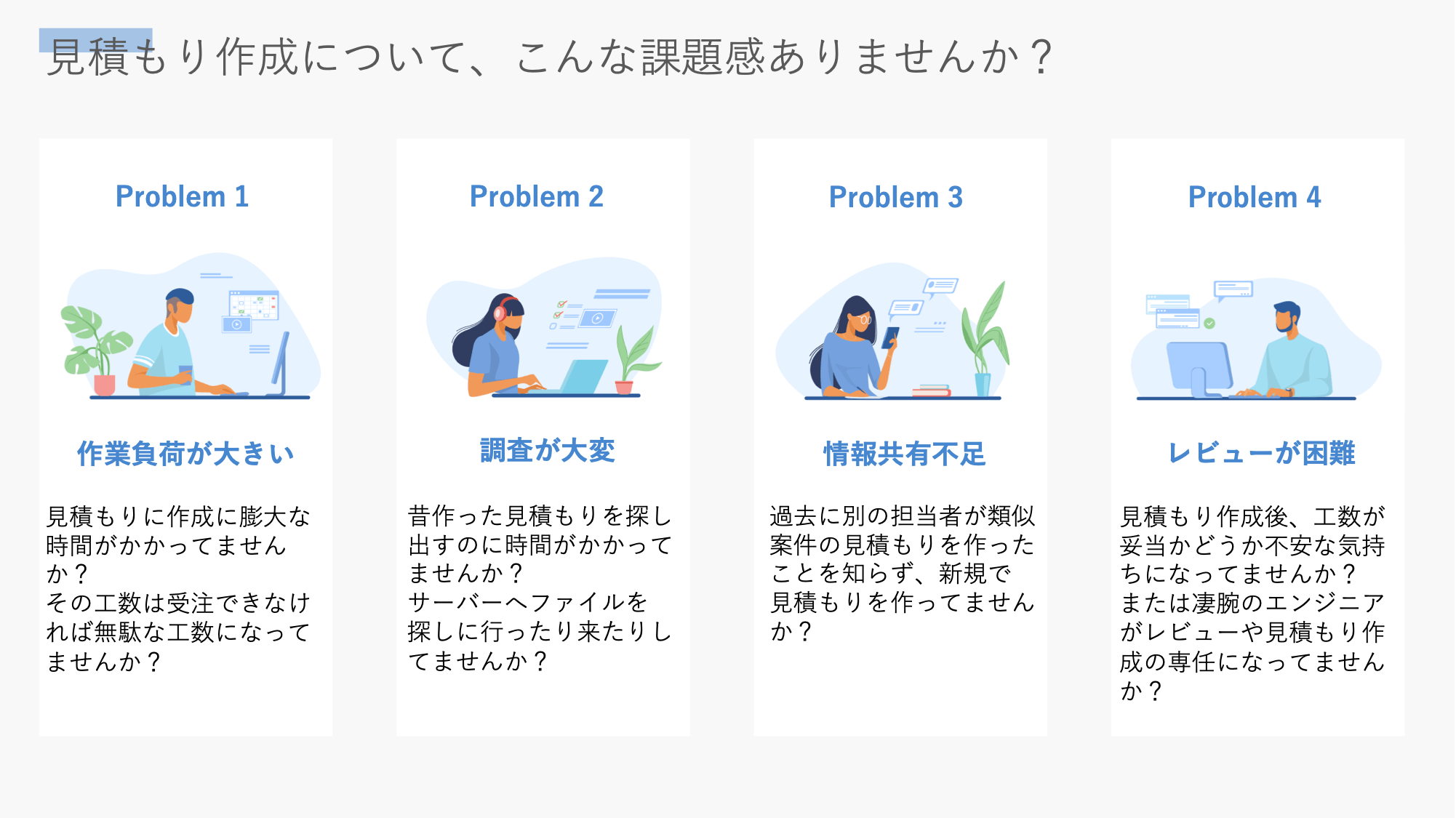 見積もり作成について、こんな課題感ありませんか？

Problem 1

作業負荷が大きい

見積もりに作成に膨大な時間がかかってませんか？
その工数は受注できなければ無駄な工数になってませんか？

Problem 2

調査が大変

昔作った見積もりを探し出すのに時間がかかってませんか？
サーバーへファイルを探しに行ったり来たりしてませんか？

Problem 3

情報共有不足

過去に別の担当者が類似案件の見積もりを作ったことを知らず、新規で見積もりを作ってませんか？

Problem 4

レビューが困難

見積もり作成後、工数が妥当かどうか不安な気持ちになってませんか？
または凄腕のエンジニアがレビューや見積もり作成の専任になってませんか？